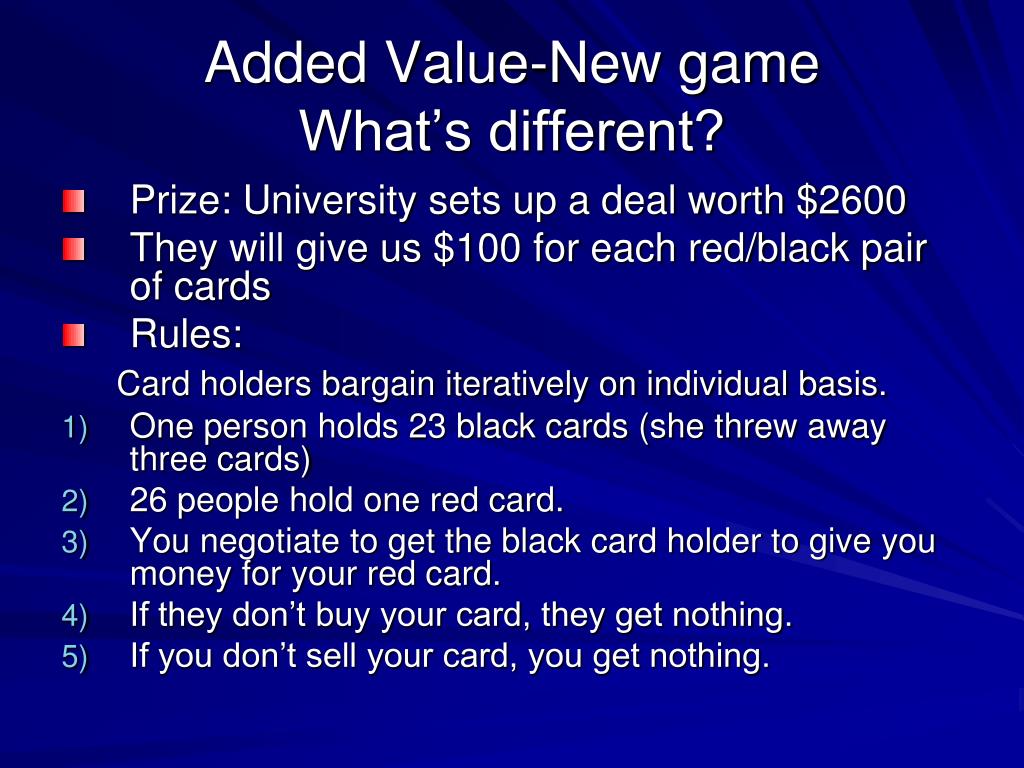 Added Value-New game
What's different?

Prize: University sets up a deal worth \$2600

They will give us \$100 for each red/black pair of cards

Rules:

Card holders bargain iteratively on individual basis.

1) One person holds 23 black cards (she threw away three cards)
2) 26 people hold one red card.
3) You negotiate to get the black card holder to give you money for your red card.
4) If they don't buy your card, they get nothing.
5) If you don't sell your card, you get nothing.